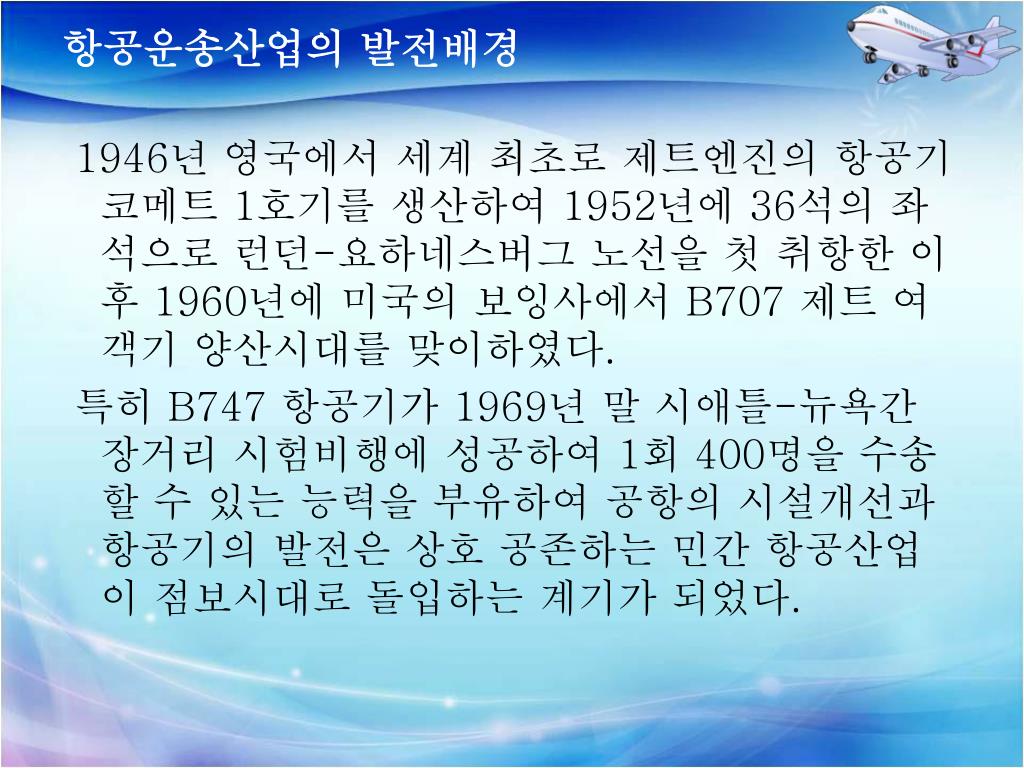 항공운송산업의 발전배경

1946년 영국에서 세계 최초로 제트엔진의 항공기 코메트 1호기를 생산하여 1952년에 36석의 좌석으로 런던-요하네스버그 노선을 첫 취항한 이후 1960년에 미국의 보잉사에서 B707 제트 여객기 양산시대를 맞이하였다.

특히 B747 항공기가 1969년 말 시애틀-뉴욕간 장거리 시험비행에 성공하여 1회 400명을 수송할 수 있는 능력을 부유하여 공항의 시설개선과 항공기의 발전은 상호 공존하는 민간 항공산업이 점보시대로 돌입하는 계기가 되었다.